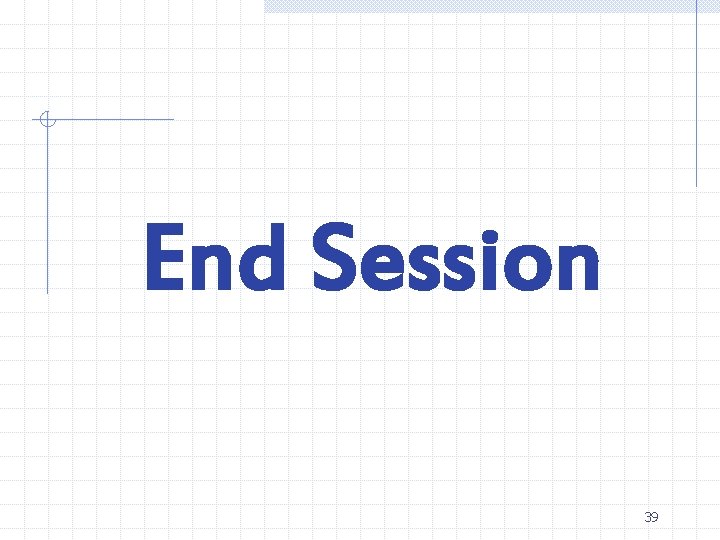 End Session

39